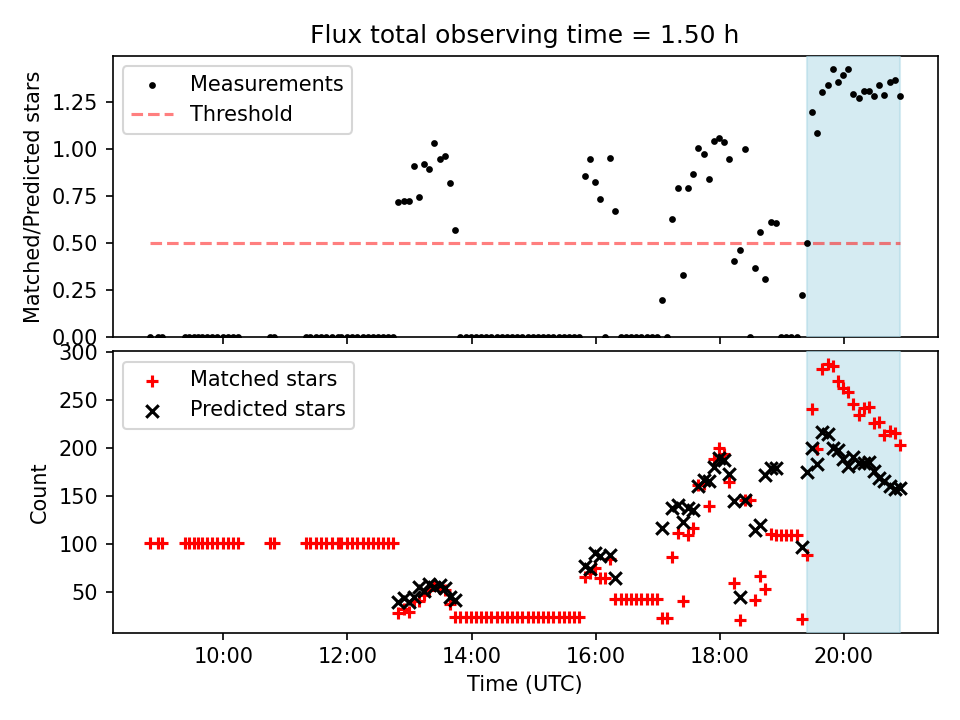 Flux total observing time = 1.50 h

Measurements
Threshold

Matched/Predicted stars

1.25
1.00
0.75
0.50
0.25
0.00

Matched stars
Predicted stars

Count

300
250
200
150
100
50

10:00
12:00
14:00
16:00
18:00
20:00

Time (UTC)